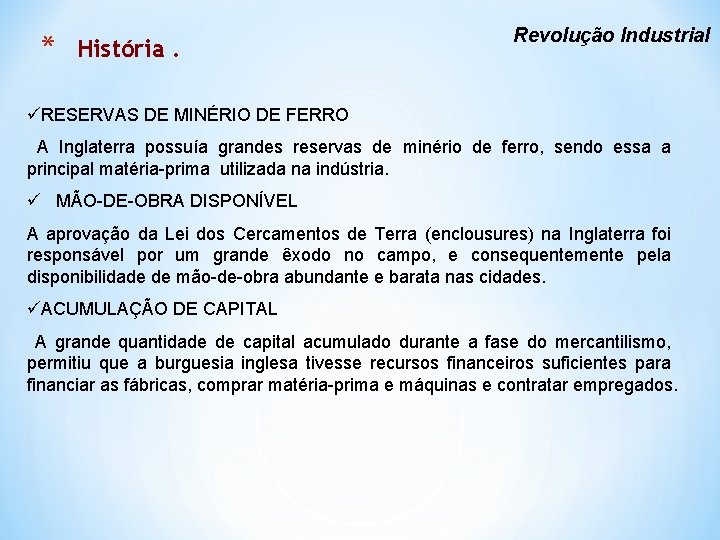 * História .

Revolução Industrial

✓RESERVAS DE MINÉRIO DE FERRO

A Inglaterra possuía grandes reservas de minério de ferro, sendo essa a principal matéria-prima utilizada na indústria.

✓ MÃO-DE-OBRA DISPONÍVEL

A aprovação da Lei dos Cercamentos de Terra (enclousures) na Inglaterra foi responsável por um grande êxodo no campo, e consequentemente pela disponibilidade de mão-de-obra abundante e barata nas cidades.

✓ACUMULAÇÃO DE CAPITAL

A grande quantidade de capital acumulado durante a fase do mercantilismo, permitiu que a burguesia inglesa tivesse recursos financeiros suficientes para financiar as fábricas, comprar matéria-prima e máquinas e contratar empregados.